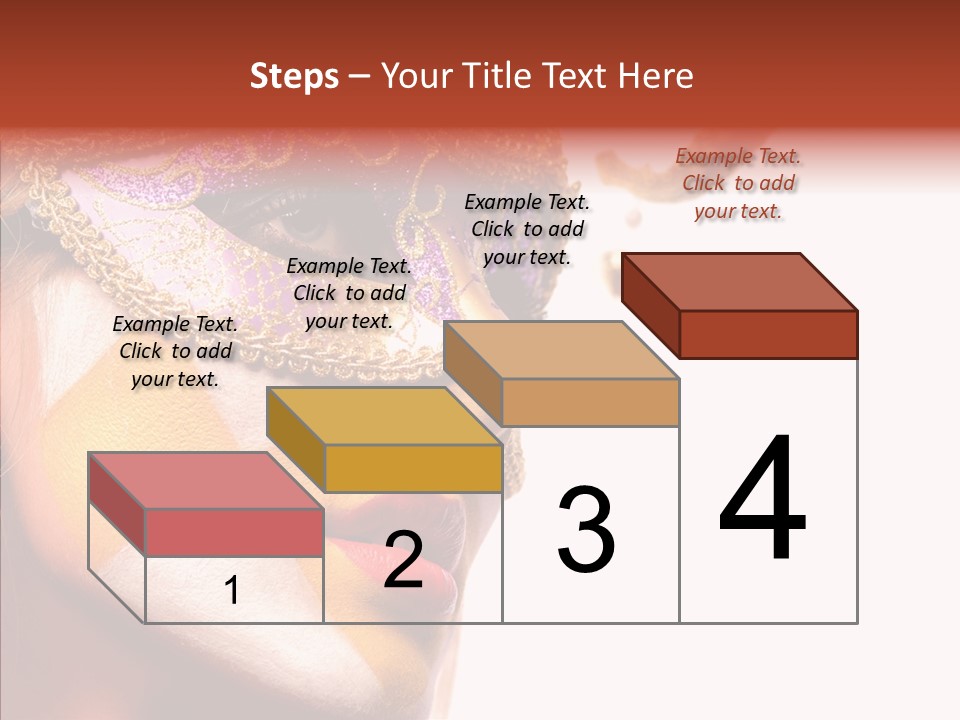 Steps – Your Title Text Here

Example Text. Click to add your text.

Example Text. Click to add your text.

Example Text. Click to add your text.

Example Text. Click to add your text.

1

2

3

4